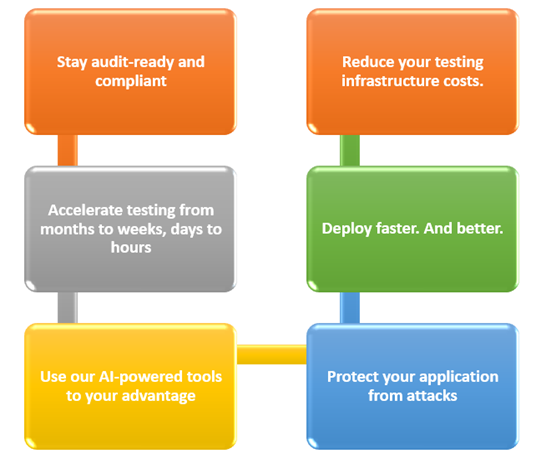 Stay audit-ready and compliant

Accelerate testing from months to weeks, days to hours

Use our AI-powered tools to your advantage

Protect your application from attacks

Deploy faster. And better.

Reduce your testing infrastructure costs.